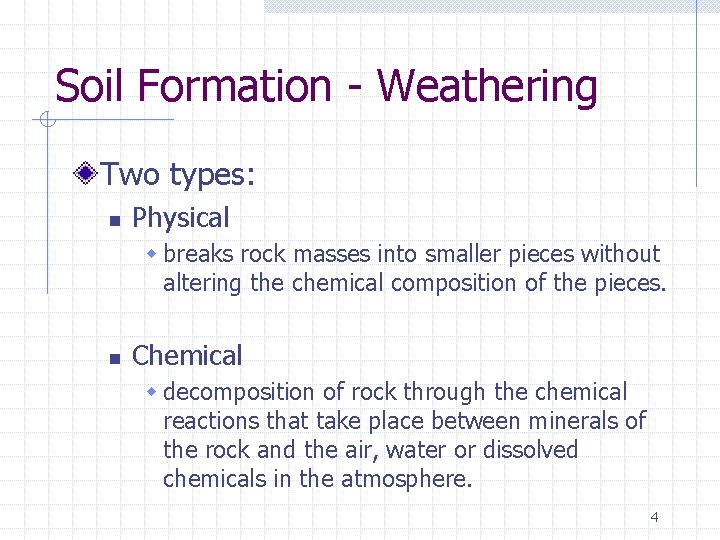 Soil Formation - Weathering

Two types:

Physical

breaks rock masses into smaller pieces without altering the chemical composition of the pieces.

Chemical

decomposition of rock through the chemical reactions that take place between minerals of the rock and the air, water or dissolved chemicals in the atmosphere.

4